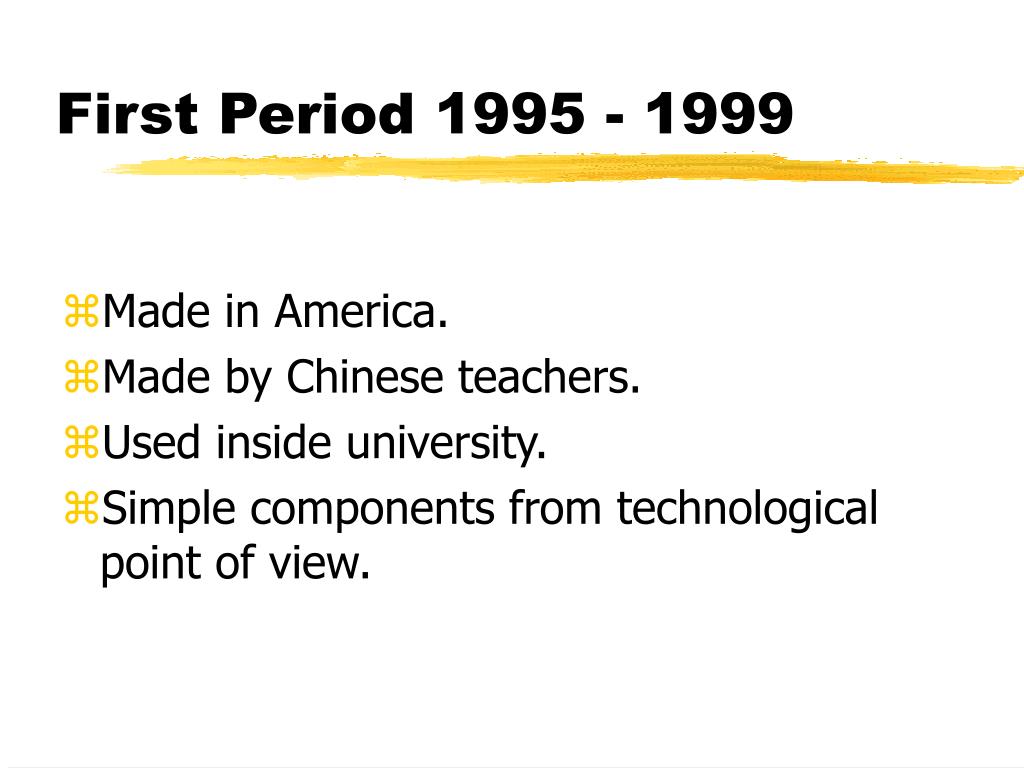 First Period 1995 - 1999

⌘Made in America.
⌘Made by Chinese teachers.
⌘Used inside university.
⌘Simple components from technological point of view.